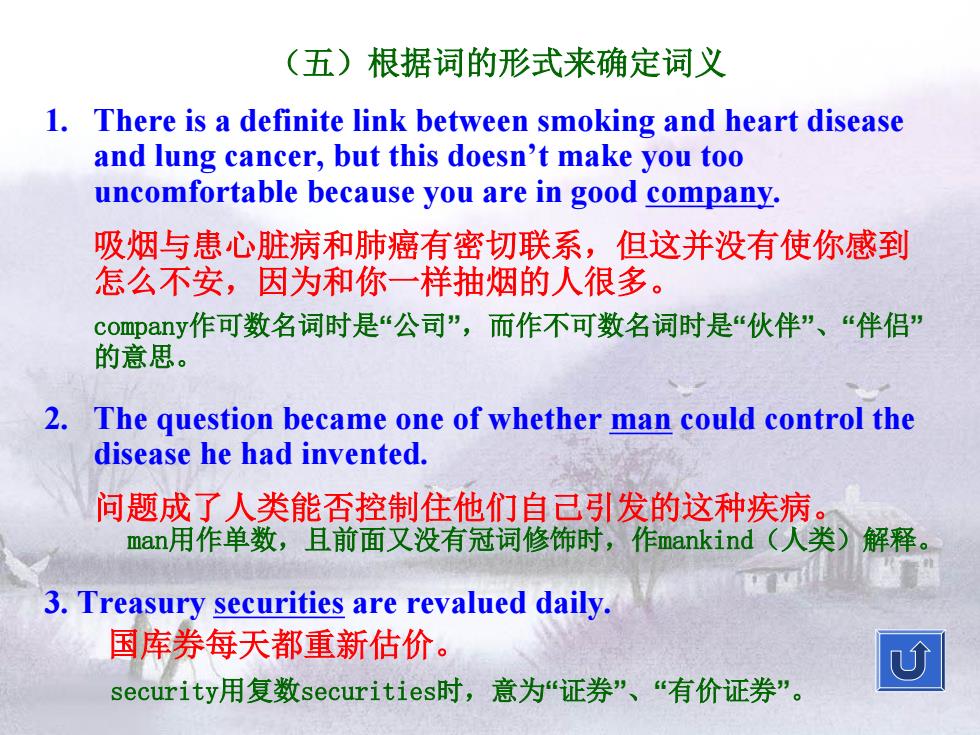 （五）根据词的形式来确定词义

1. There is a definite link between smoking and heart disease and lung cancer, but this doesn’t make you too uncomfortable because you are in good company.

吸烟与患心脏病和肺癌有密切联系，但这并没有使你感到怎么不安，因为和你一样抽烟的人很多。

company作可数名词时是“公司”，而作不可数名词时是“伙伴”、“伴侣”的意思。

2. The question became one of whether man could control the disease he had invented.

问题成了人类能否控制住他们自己引发的这种疾病。

man用作单数，且前面又没有冠词修饰时，作mankind（人类）解释。

3. Treasury securities are revalued daily.

国库券每天都重新估价。

security用复数securities时，意为“证券”、“有价证券”。